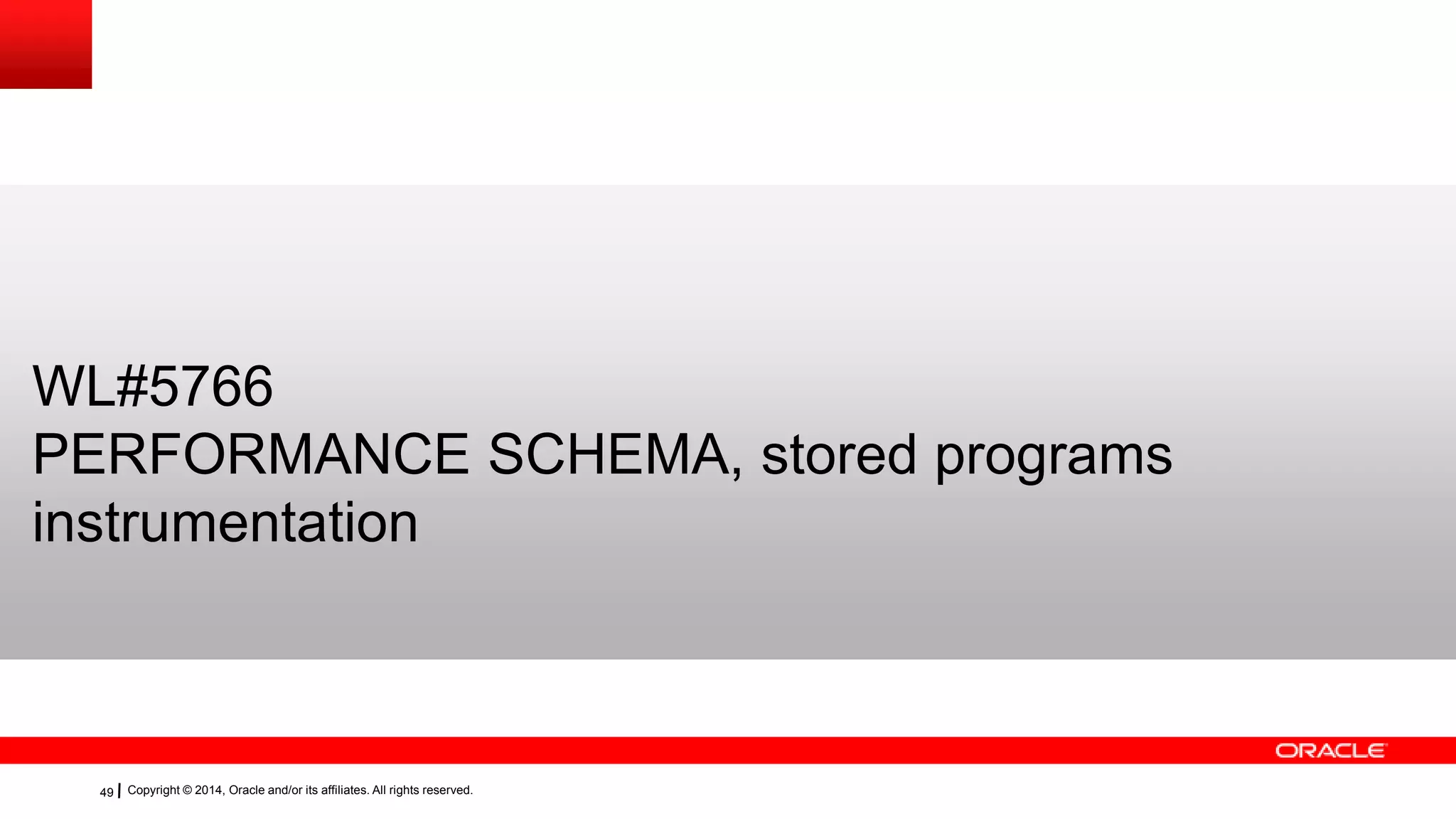 WL#5766
PERFORMANCE SCHEMA, stored programs instrumentation

ORACLE

49 | Copyright © 2014, Oracle and/or its affiliates. All rights reserved.